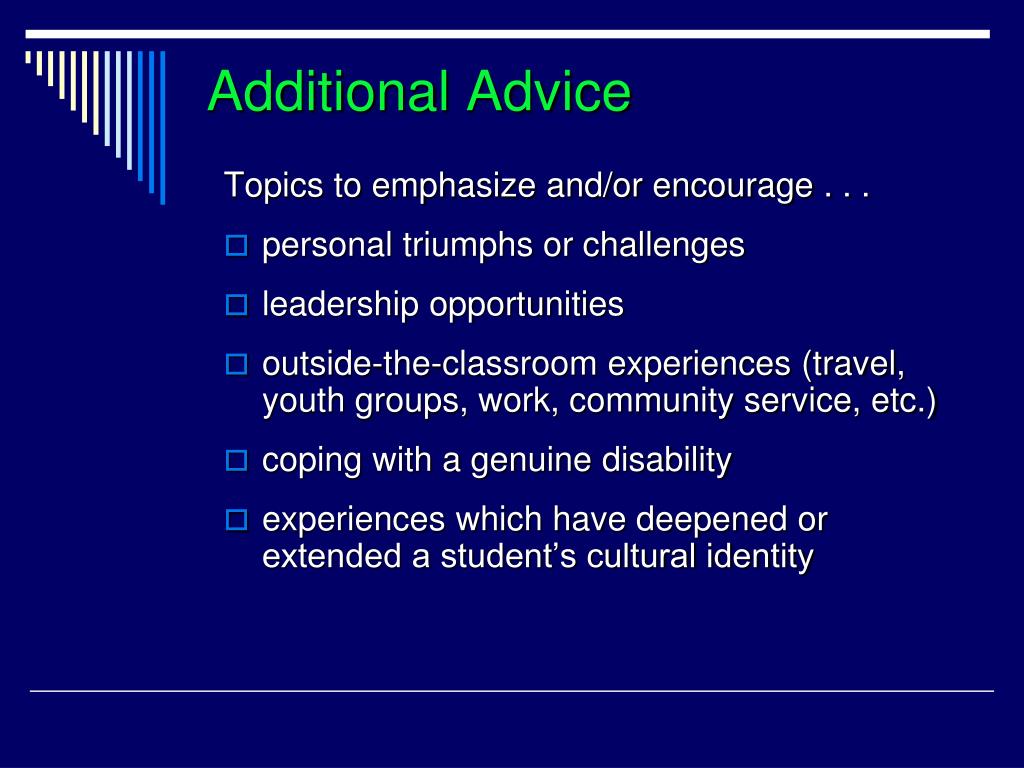 Additional Advice

Topics to emphasize and/or encourage . . .

personal triumphs or challenges

leadership opportunities

outside-the-classroom experiences (travel, youth groups, work, community service, etc.)

coping with a genuine disability

experiences which have deepened or extended a student's cultural identity